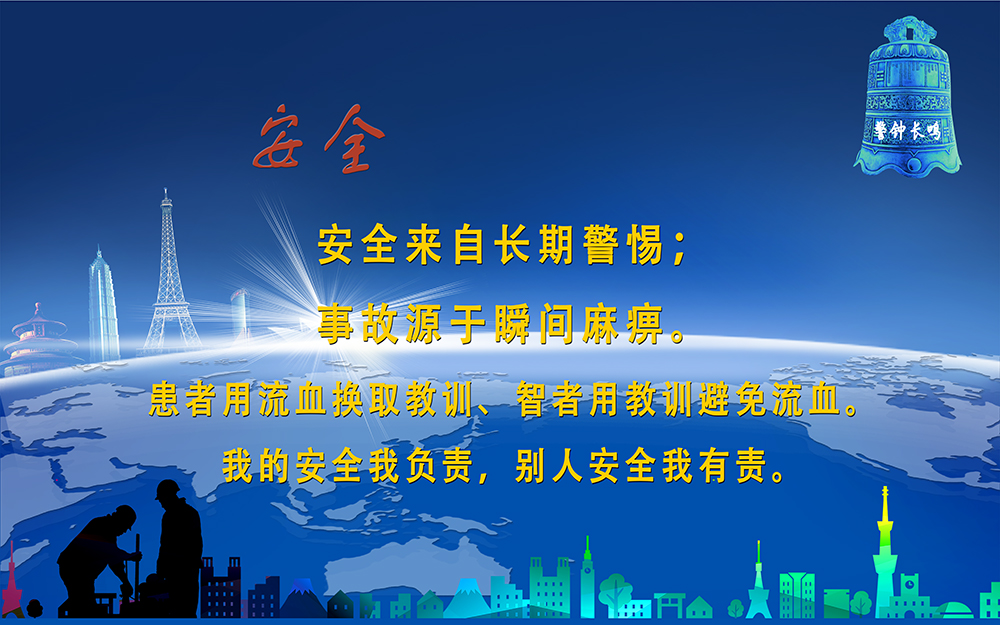 警钟长鸣

安全

安全来自长期警惕；

事故源于瞬间麻痹。

患者用流血换取教训、智者用教训避免流血。

我的安全我负责，别人安全我有责。